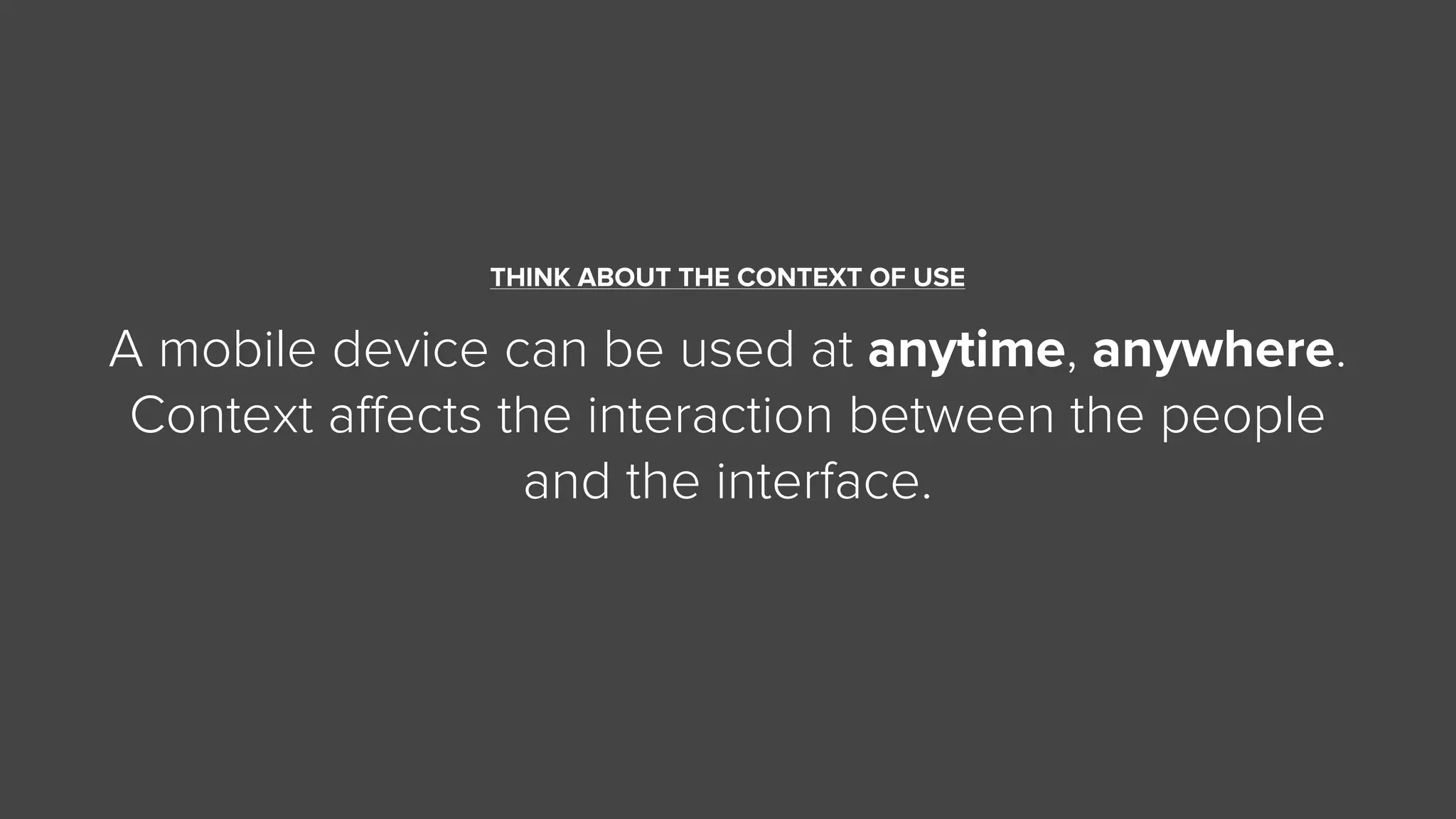 THINK ABOUT THE CONTEXT OF USE

A mobile device can be used at anytime, anywhere. Context affects the interaction between the people and the interface.